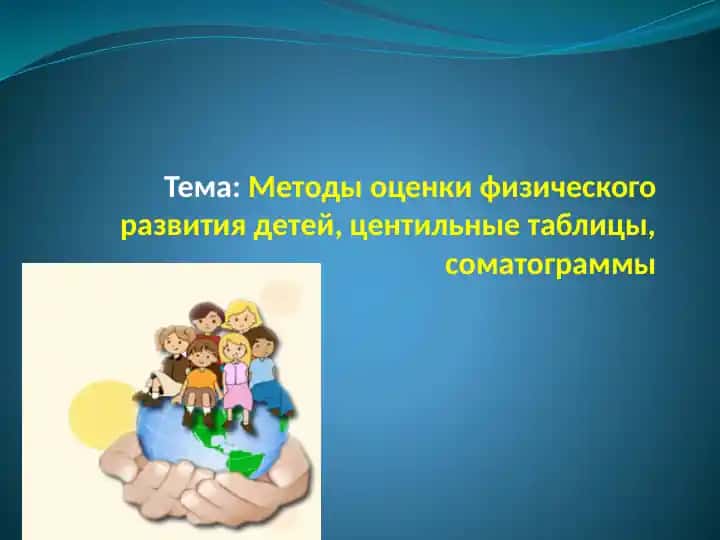 Тема: Методы оценки физического развития детей, центильные таблицы, соматограммы